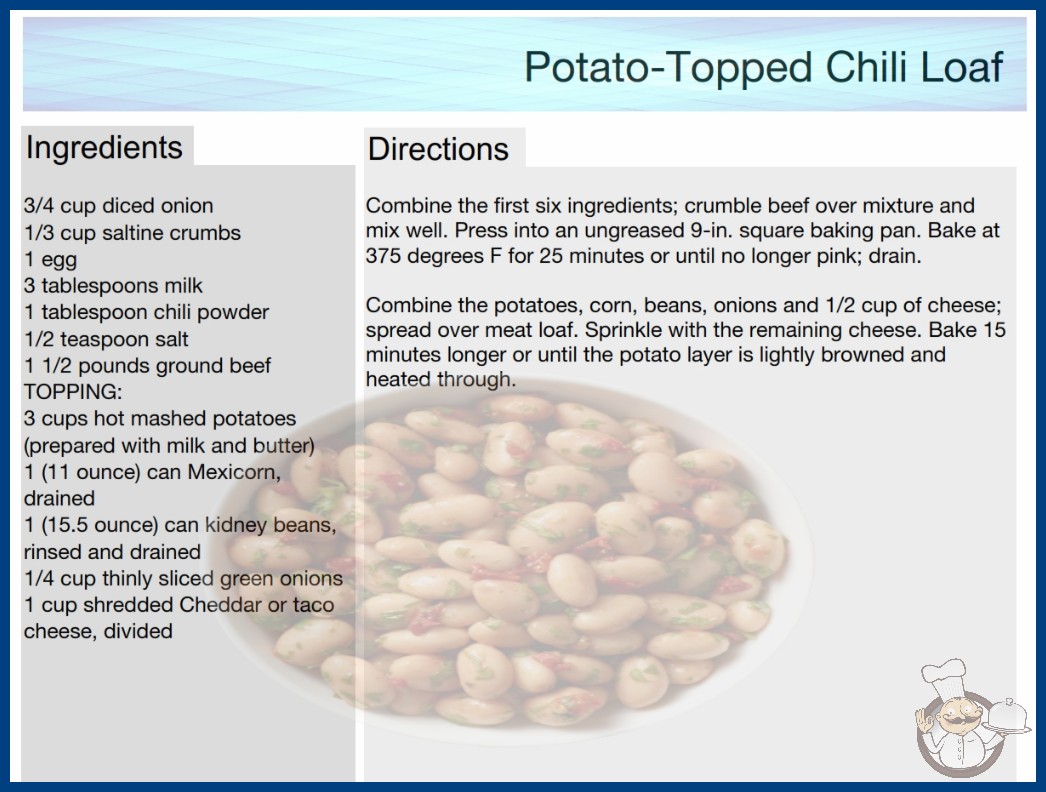 Potato-Topped Chili Loaf

Ingredients

3/4 cup diced onion
1/3 cup saltine crumbs
1 egg
3 tablespoons milk
1 tablespoon chili powder
1/2 teaspoon salt
1 1/2 pounds ground beef
TOPPING:
3 cups hot mashed potatoes (prepared with milk and butter)
1 (11 ounce) can Mexicorn, drained
1 (15.5 ounce) can kidney beans, rinsed and drained
1/4 cup thinly sliced green onions
1 cup shredded Cheddar or taco cheese, divided

Directions

Combine the first six ingredients; crumble beef over mixture and mix well. Press into an ungreased 9-in. square baking pan. Bake at 375 degrees F for 25 minutes or until no longer pink; drain.

Combine the potatoes, corn, beans, onions and 1/2 cup of cheese; spread over meat loaf. Sprinkle with the remaining cheese. Bake 15 minutes longer or until the potato layer is lightly browned and heated through.